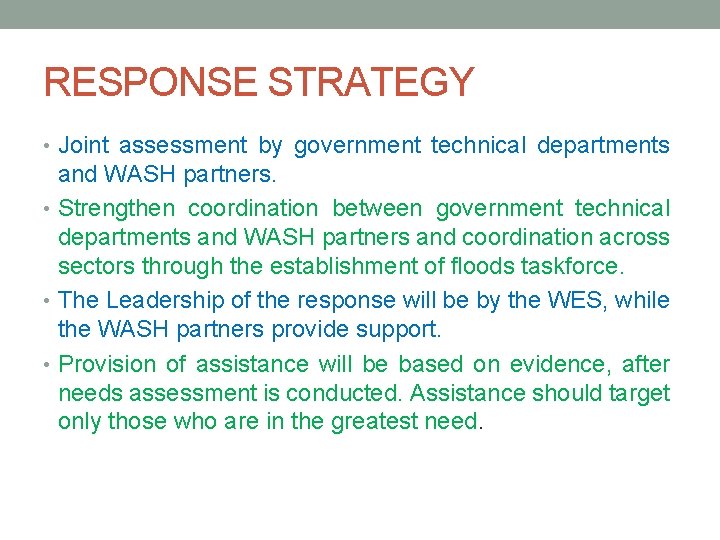 RESPONSE STRATEGY

• Joint assessment by government technical departments and WASH partners.

• Strengthen coordination between government technical departments and WASH partners and coordination across sectors through the establishment of floods taskforce.

• The Leadership of the response will be by the WES, while the WASH partners provide support.

• Provision of assistance will be based on evidence, after needs assessment is conducted. Assistance should target only those who are in the greatest need.